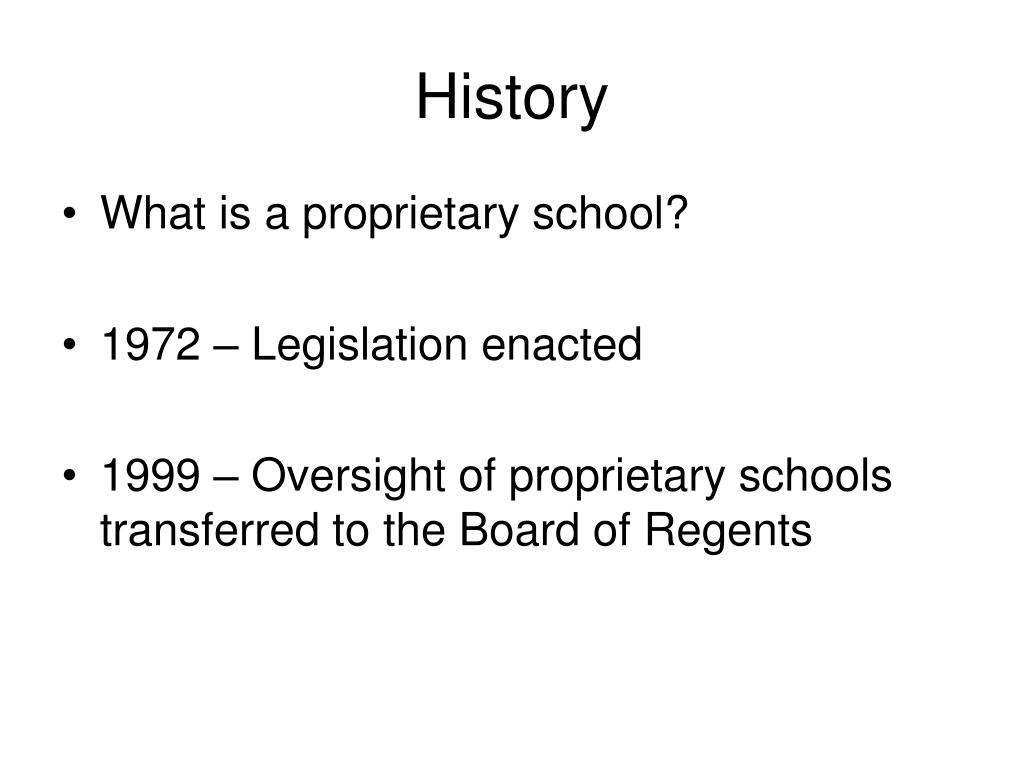 History

• What is a proprietary school?

• 1972 – Legislation enacted

• 1999 – Oversight of proprietary schools transferred to the Board of Regents